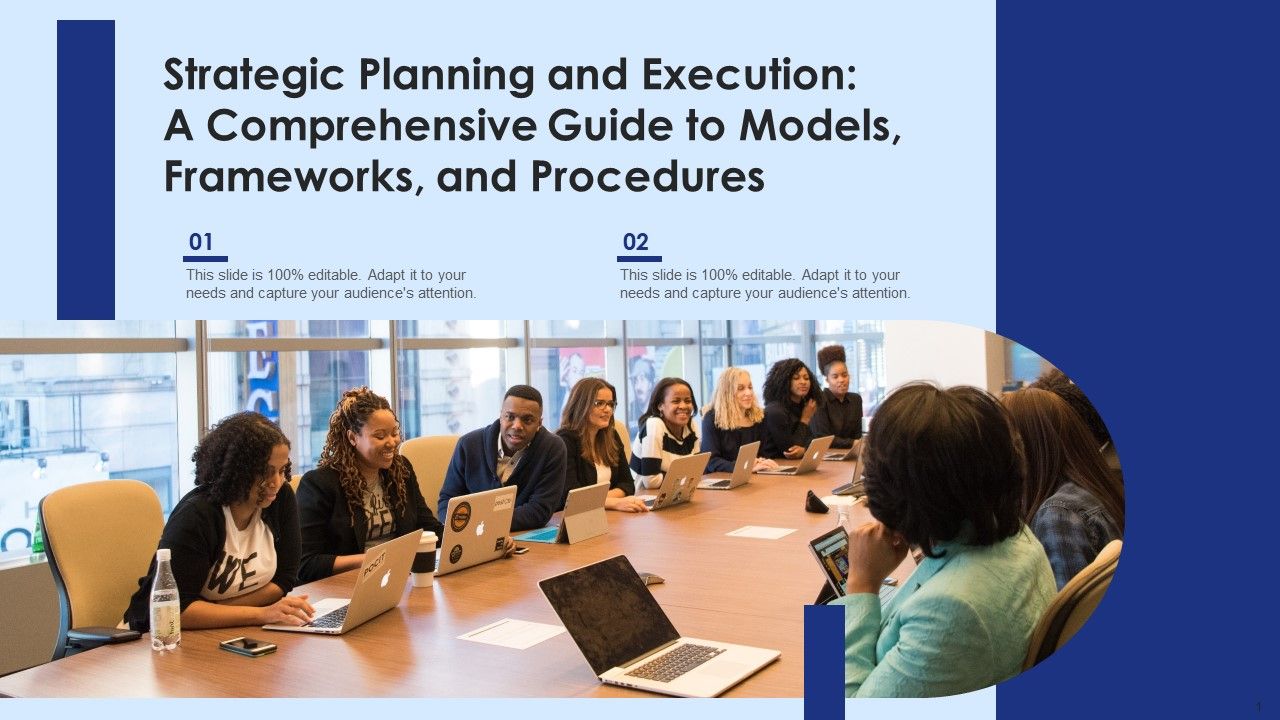 Strategic Planning and Execution: A Comprehensive Guide to Models, Frameworks, and Procedures

01

This slide is 100% editable. Adapt it to your needs and capture your audience's attention.

02

This slide is 100% editable. Adapt it to your needs and capture your audience's attention.

1